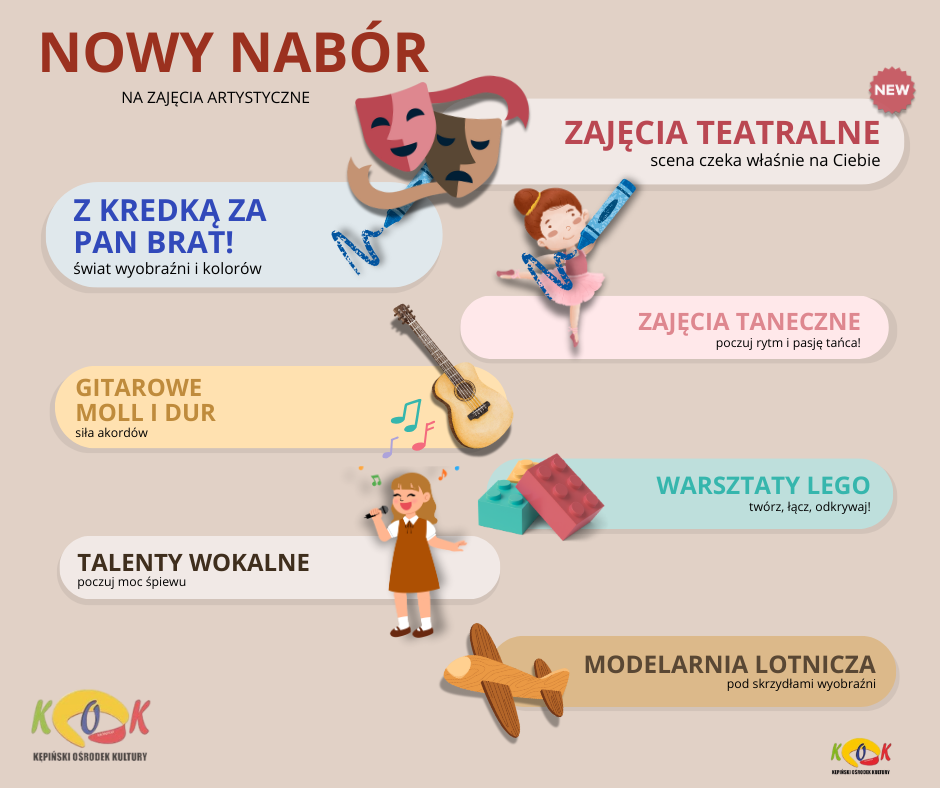 NOWY NABÓR
NA ZAJĘCIA ARTYSTYCZNE

NEW

ZAJĘCIA TEATRALNE
scena czeka właśnie na Ciebie

Z KREDKĄ ZA PAN BRAT!
świat wyobraźni i kolorów

ZAJĘCIA TANECZNE
poczuj rytm i pasję tańca!

GITAROWE MOLL I DUR
siła akordów

WARSZTATY LEGO
twórz, łącz, odkrywaj!

TALENTY WOKALNE
poczuj moc śpiewu

MODELARNIA LOTNICZA
pod skrzydłami wyobraźni

KOK
KĘPIŃSKI OŚRODEK KULTURY

KOK
KĘPIŃSKI OŚRODEK KULTURY